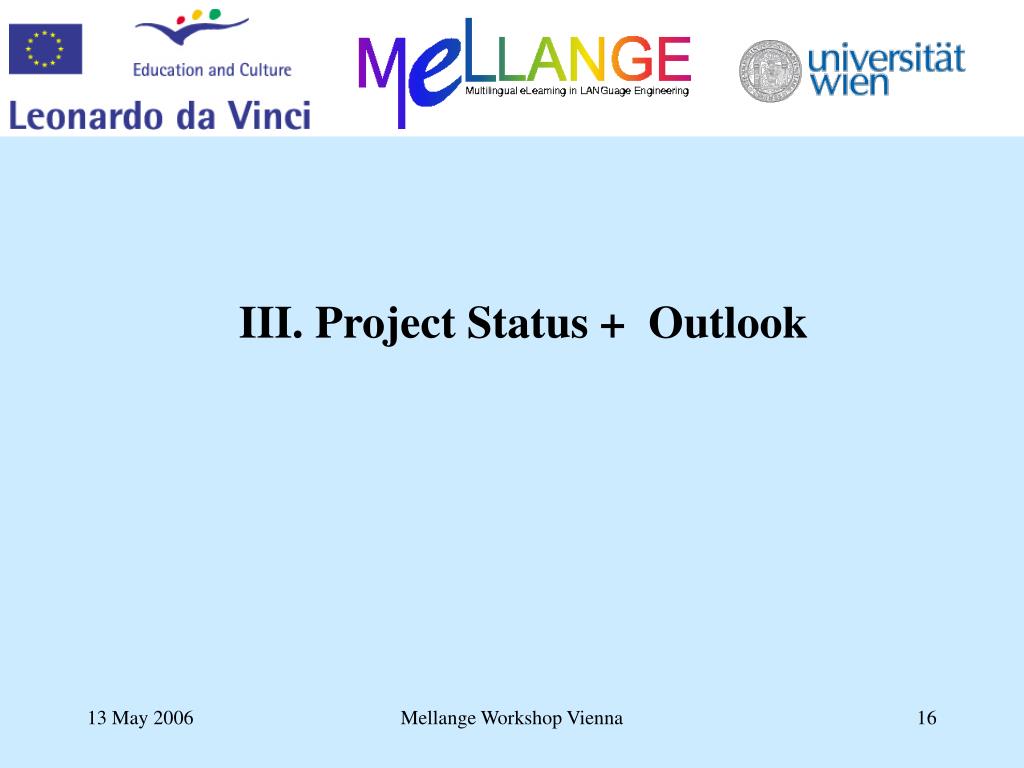 Education and Culture

Leonardo da Vinci

MeLLANGE
Multilingual eLearning in LANGuage Engineering

universität wien

III. Project Status + Outlook

13 May 2006

Mellange Workshop Vienna

16